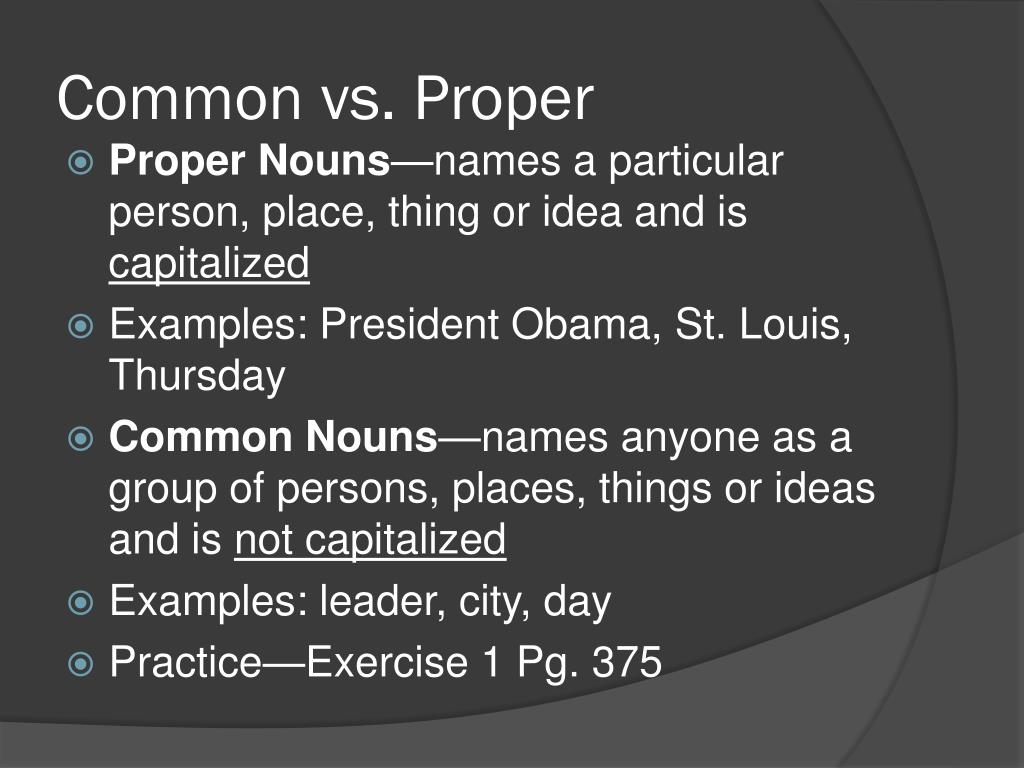 Common vs. Proper

Proper Nouns—names a particular person, place, thing or idea and is capitalized

Examples: President Obama, St. Louis, Thursday

Common Nouns—names anyone as a group of persons, places, things or ideas and is not capitalized

Examples: leader, city, day

Practice—Exercise 1 Pg. 375